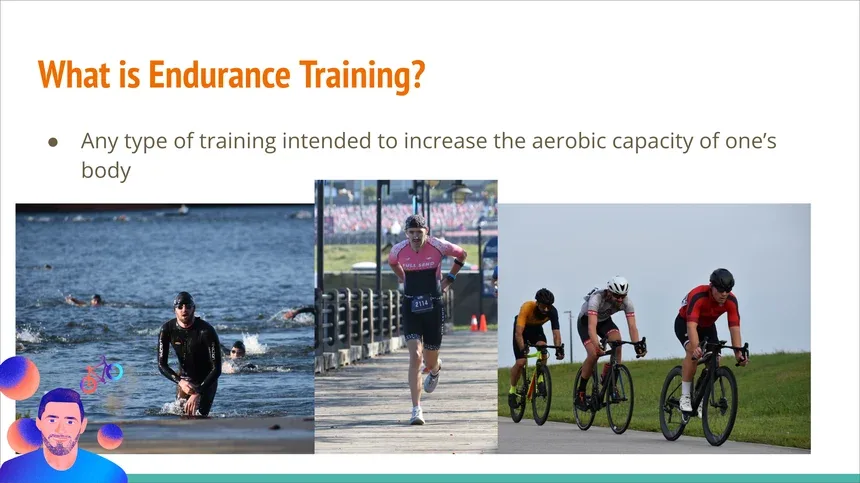 What is Endurance Training?

● Any type of training intended to increase the aerobic capacity of one's body

2114